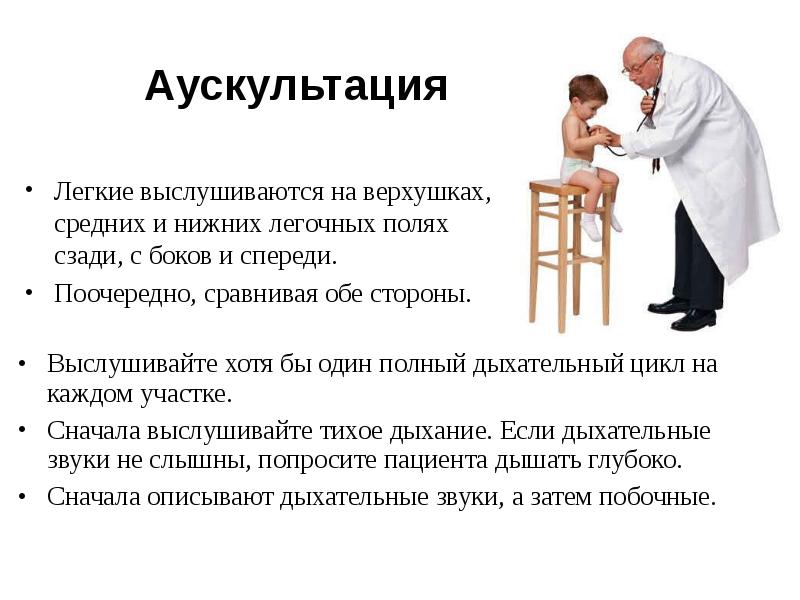 Аускультация

• Легкие выслушиваются на верхушках, средних и нижних легочных полях сзади, с боков и спереди.
• Поочередно, сравнивая обе стороны.

• Выслушивайте хотя бы один полный дыхательный цикл на каждом участке.
• Сначала выслушивайте тихое дыхание. Если дыхательные звуки не слышны, попросите пациента дышать глубоко.
• Сначала описывают дыхательные звуки, а затем побочные.